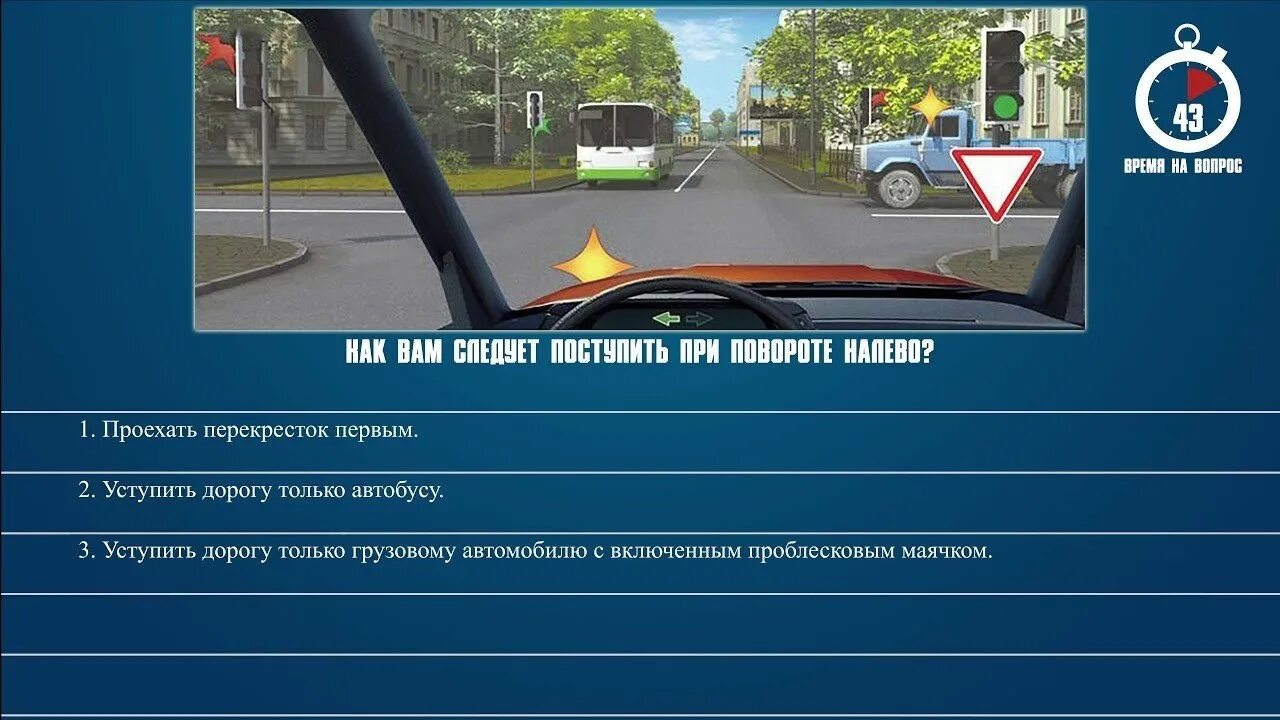 43
ВРЕМЯ НА ВОПРОС

КАК ВАМ СЛЕДУЕТ ПОСТУПИТЬ ПРИ ПОВОРОТЕ НАЛЕВО?

1. Проехать перекресток первым.

2. Уступить дорогу только автобусу.

3. Уступить дорогу только грузовому автомобилю с включенным проблесковым маячком.